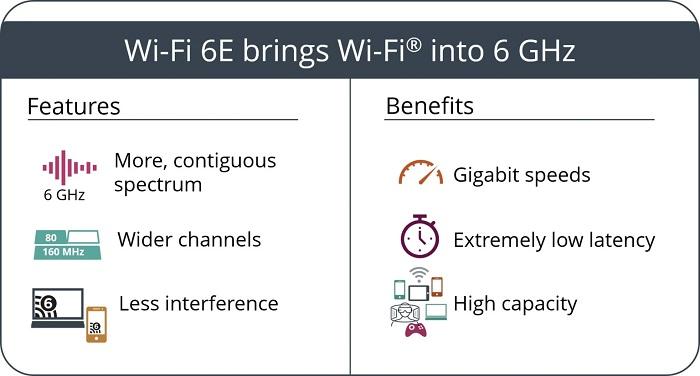 Wi-Fi 6E brings Wi-Fi® into 6 GHz

Features

6 GHz
More, contiguous spectrum

80
160 MHz
Wider channels

6
6
Less interference

Benefits

Gigabit speeds

Extremely low latency

High capacity